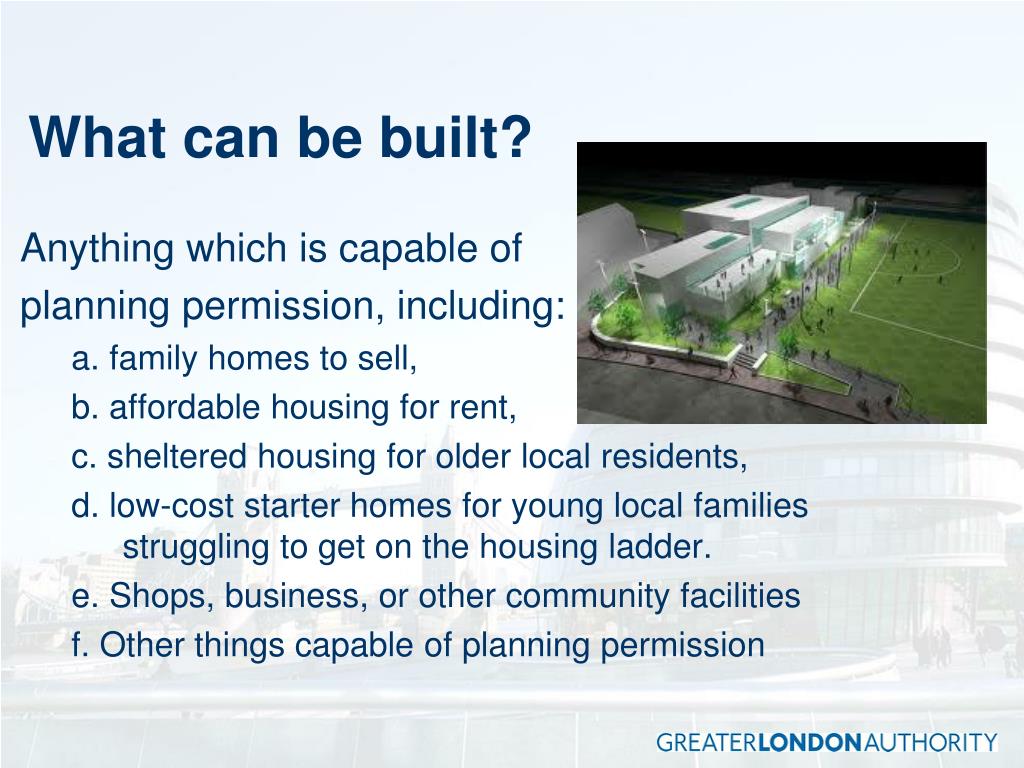 What can be built?

Anything which is capable of planning permission, including:

a. family homes to sell,

b. affordable housing for rent,

c. sheltered housing for older local residents,

d. low-cost starter homes for young local families struggling to get on the housing ladder.

e. Shops, business, or other community facilities

f. Other things capable of planning permission

GREATERLONDONAUTHORITY